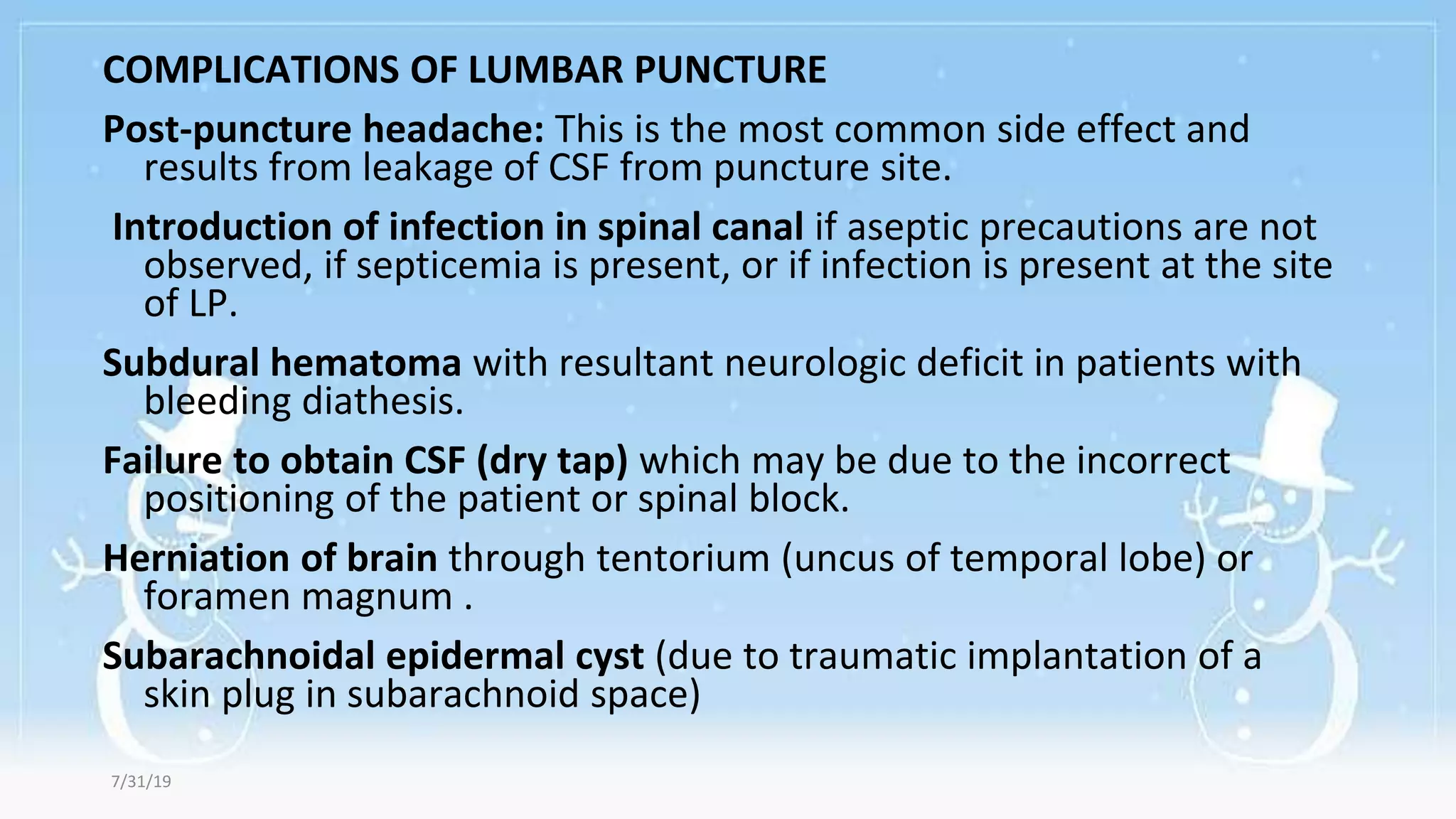 COMPLICATIONS OF LUMBAR PUNCTURE

Post-puncture headache: This is the most common side effect and results from leakage of CSF from puncture site.

Introduction of infection in spinal canal if aseptic precautions are not observed, if septicemia is present, or if infection is present at the site of LP.

Subdural hematoma with resultant neurologic deficit in patients with bleeding diathesis.

Failure to obtain CSF (dry tap) which may be due to the incorrect positioning of the patient or spinal block.

Herniation of brain through tentorium (uncus of temporal lobe) or foramen magnum .

Subarachnoidal epidermal cyst (due to traumatic implantation of a skin plug in subarachnoid space)

7/31/19